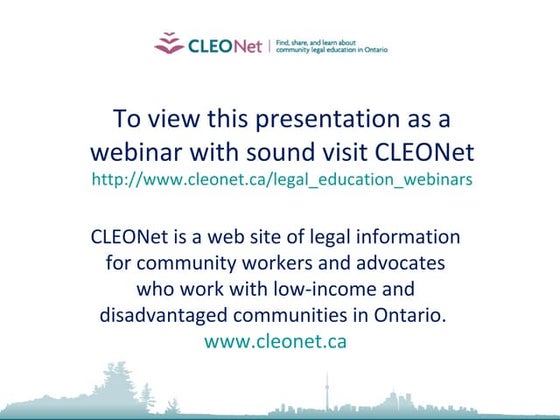 CLEONet | Find, share, and learn about community legal education in Ontario

To view this presentation as a webinar with sound visit CLEONet
http://www.cleonet.ca/legal_education_webinars

CLEONet is a web site of legal information for community workers and advocates who work with low-income and disadvantaged communities in Ontario.
www.cleonet.ca